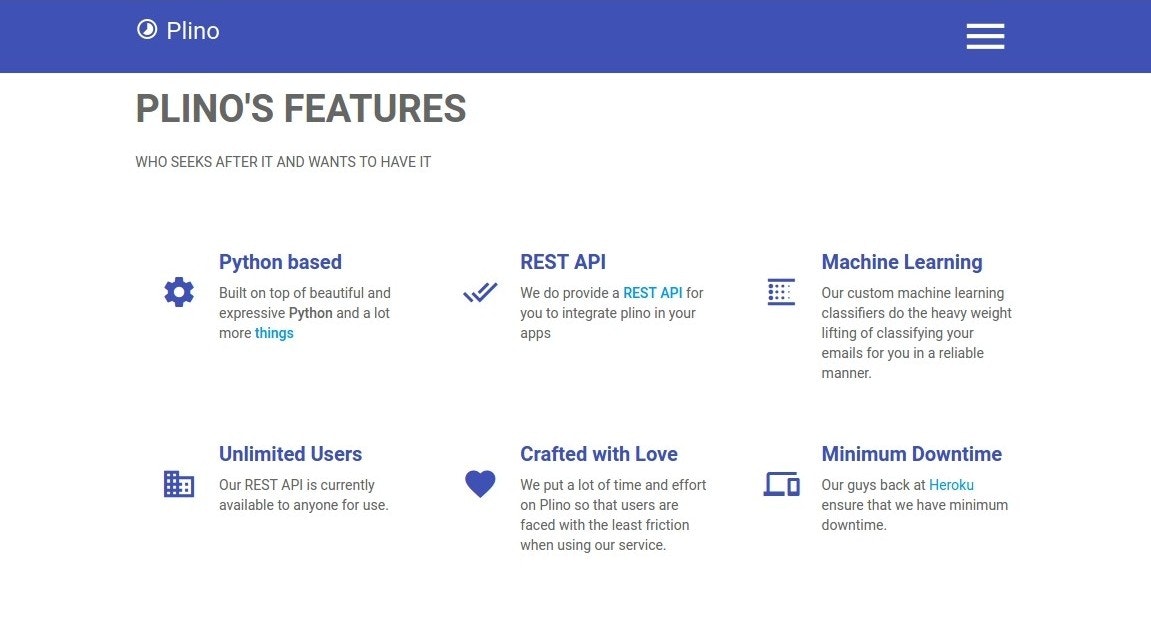 Plino

PLINO'S FEATURES

WHO SEEKS AFTER IT AND WANTS TO HAVE IT

Python based

Built on top of beautiful and expressive Python and a lot more things

REST API

We do provide a REST API for you to integrate plino in your apps

Machine Learning

Our custom machine learning classifiers do the heavy weight lifting of classifying your emails for you in a reliable manner.

Unlimited Users

Our REST API is currently available to anyone for use.

Crafted with Love

We put a lot of time and effort on Plino so that users are faced with the least friction when using our service.

Minimum Downtime

Our guys back at Heroku ensure that we have minimum downtime.